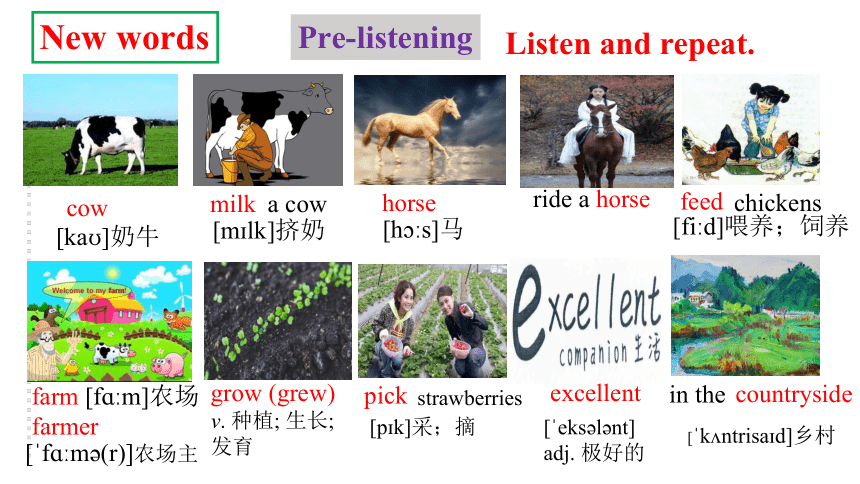 New words

Pre-listening

Listen and repeat.

cow
[kaʊ]奶牛

milk a cow
[mɪlk]挤奶

horse
[hɔːs]马

ride a horse

feed chickens
[fiːd]喂养；饲养

Welcome to my farm!

farm [fɑːm]农场
farmer
[ˈfɑːmə(r)]农场主

grow (grew)
v. 种植; 生长; 发育

pick strawberries
[pɪk]采；摘

excellent
companion 生活

excellent
[ˈeksələnt]
adj. 极好的

in the countryside
[ˈkʌntrisaɪd]乡村